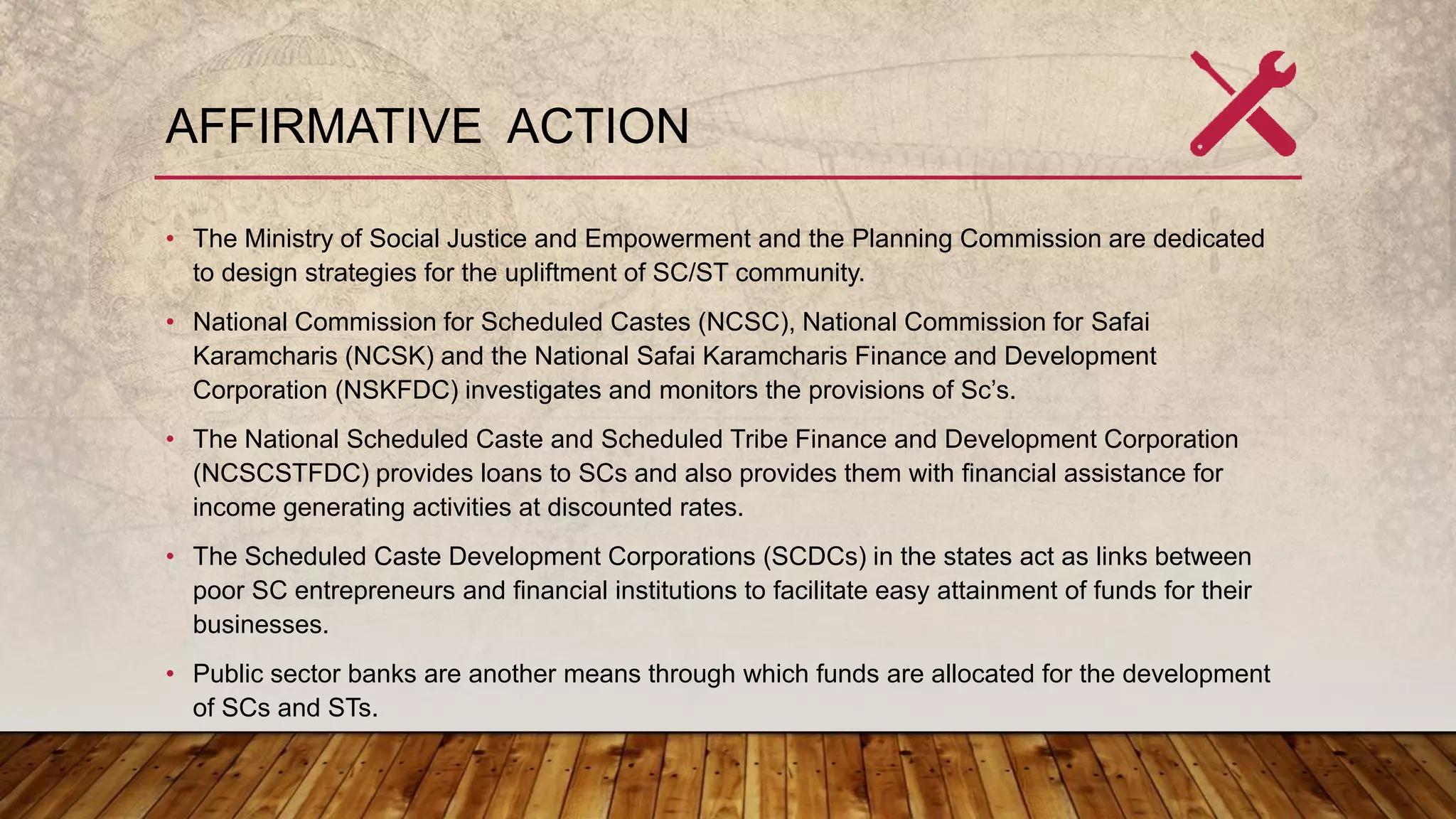 AFFIRMATIVE ACTION

• The Ministry of Social Justice and Empowerment and the Planning Commission are dedicated to design strategies for the upliftment of SC/ST community.

• National Commission for Scheduled Castes (NCSC), National Commission for Safai Karamcharis (NCSK) and the National Safai Karamcharis Finance and Development Corporation (NSKFDC) investigates and monitors the provisions of Sc's.

• The National Scheduled Caste and Scheduled Tribe Finance and Development Corporation (NCSCSTFDC) provides loans to SCs and also provides them with financial assistance for income generating activities at discounted rates.

• The Scheduled Caste Development Corporations (SCDCs) in the states act as links between poor SC entrepreneurs and financial institutions to facilitate easy attainment of funds for their businesses.

• Public sector banks are another means through which funds are allocated for the development of SCs and STs.